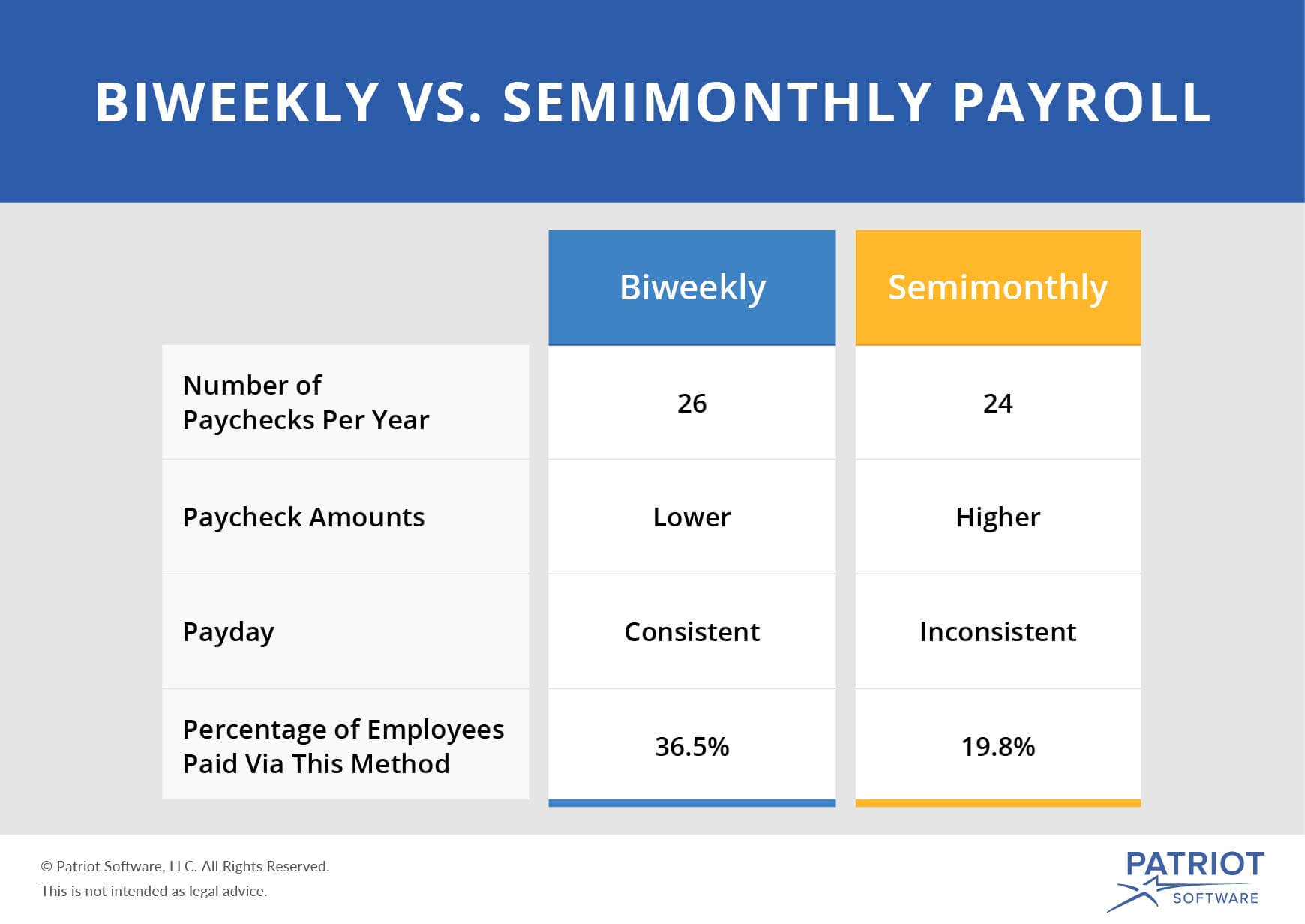 BIWEEKLY VS. SEMIMONTHLY PAYROLL

| | Biweekly | Semimonthly |
|---|---|---|
| Number of Paychecks Per Year | 26 | 24 |
| Paycheck Amounts | Lower | Higher |
| Payday | Consistent | Inconsistent |
| Percentage of Employees Paid Via This Method | 36.5% | 19.8% |

© Patriot Software, LLC. All Rights Reserved.
This is not intended as legal advice.

PATRIOT
SOFTWARE